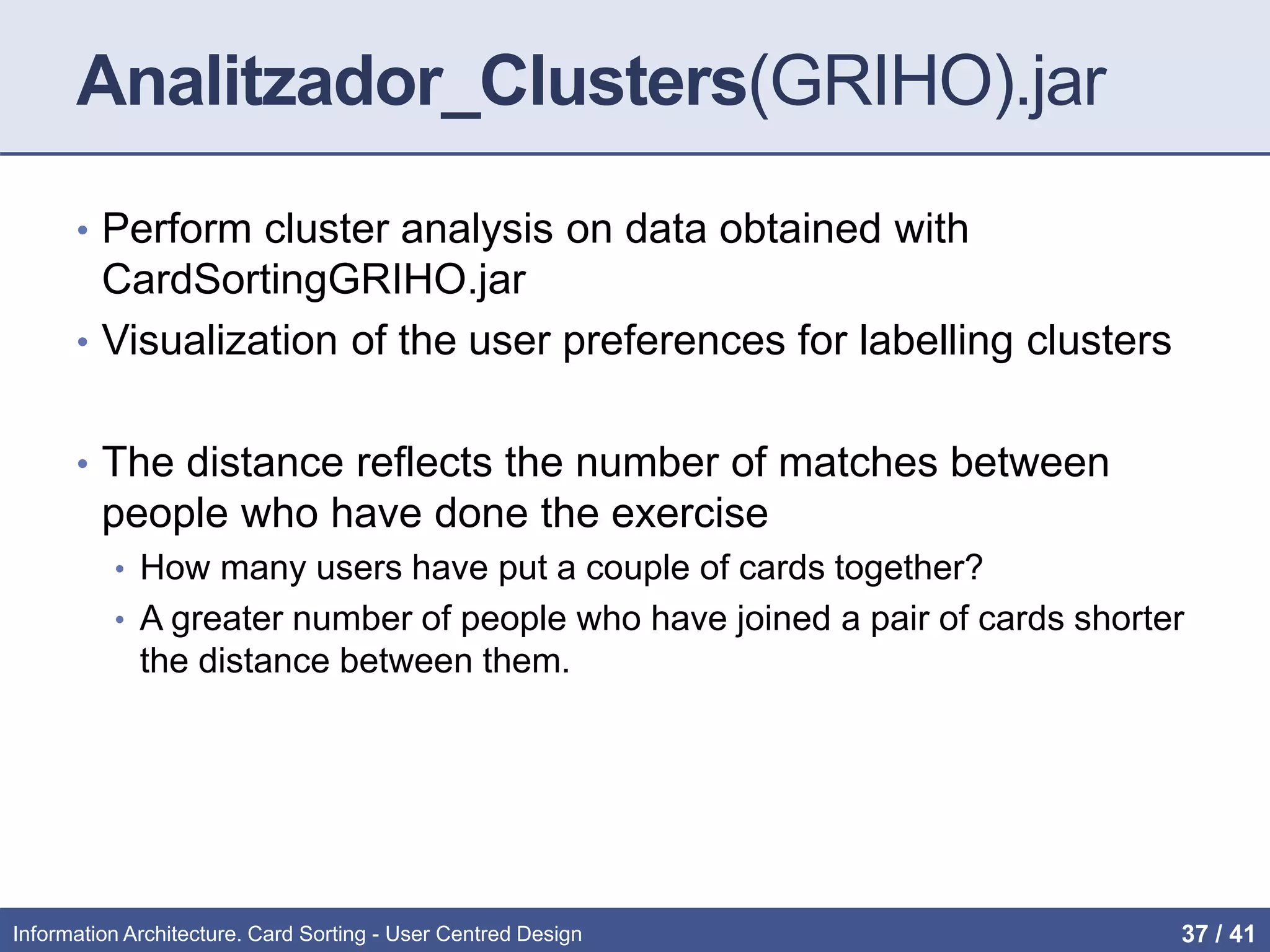 Analitzador_Clusters(GRIHO).jar

• Perform cluster analysis on data obtained with CardSortingGRIHO.jar
• Visualization of the user preferences for labelling clusters

• The distance reflects the number of matches between people who have done the exercise
  • How many users have put a couple of cards together?
  • A greater number of people who have joined a pair of cards shorter the distance between them.

Information Architecture. Card Sorting - User Centred Design

37 / 41